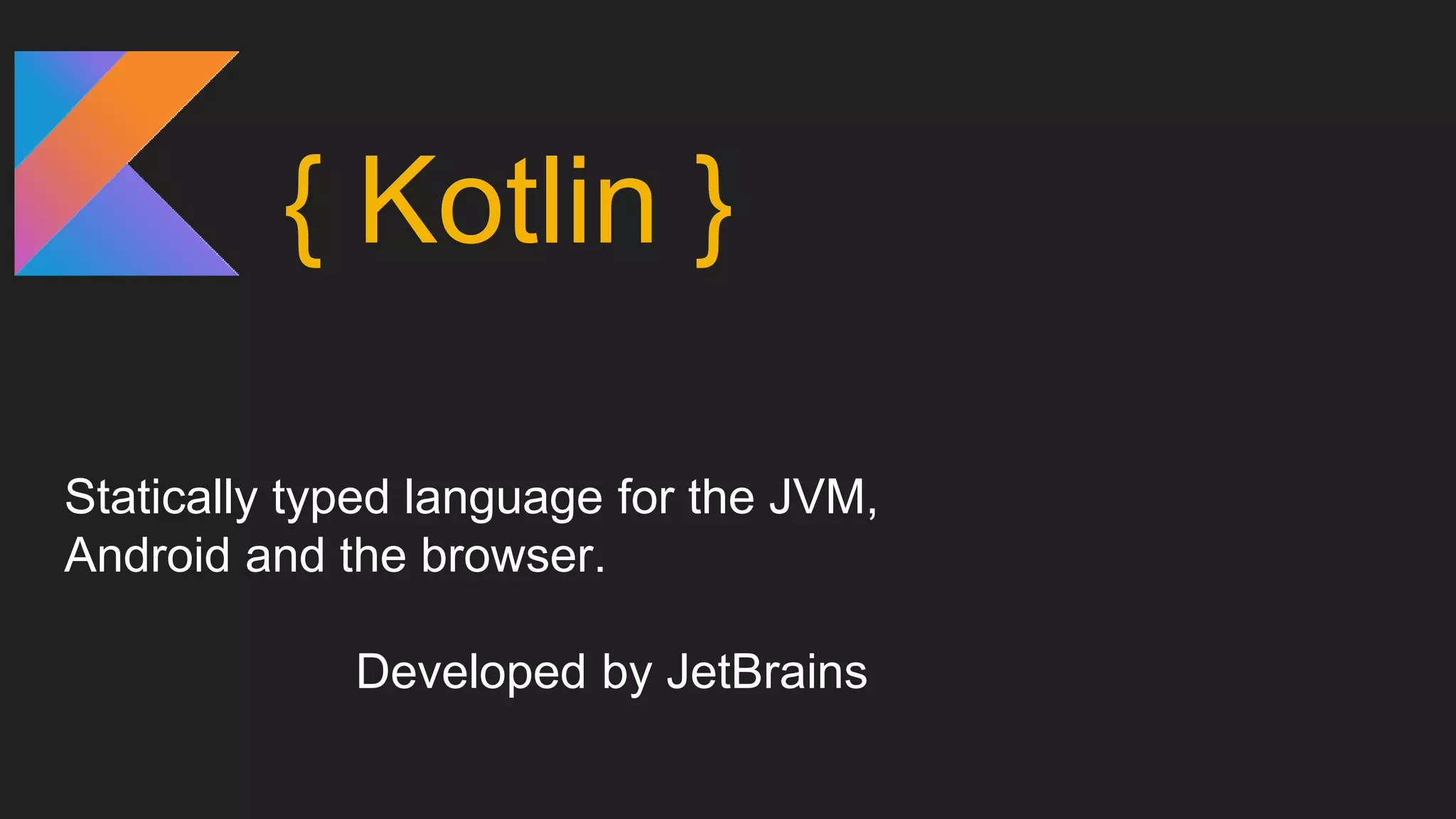 { Kotlin }

Statically typed language for the JVM, Android and the browser.

Developed by JetBrains